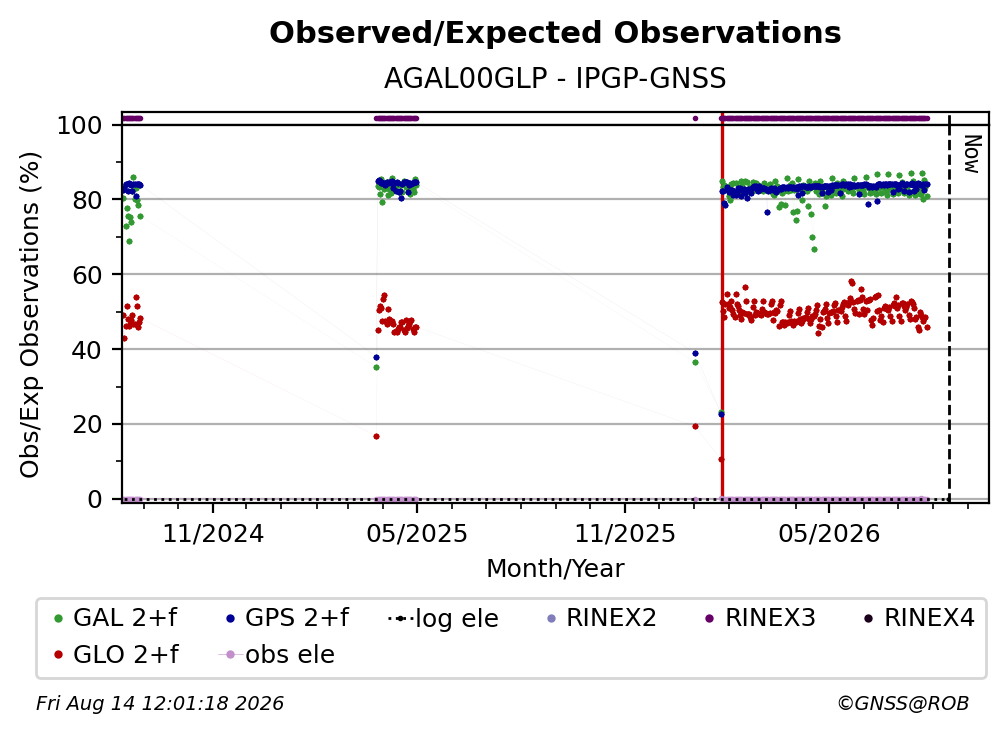 Observed/Expected Observations

AGAL00GLP - IPGP-GNSS

Obs/Exp Observations (%)

100
80
60
40
20
0

Now

11/2024
05/2025
11/2025
05/2026

Month/Year

GAL 2+f
GPS 2+f
log ele
RINEX2
RINEX3
RINEX4
GLO 2+f
obs ele

Fri Aug 14 12:01:18 2026

©GNSS@ROB